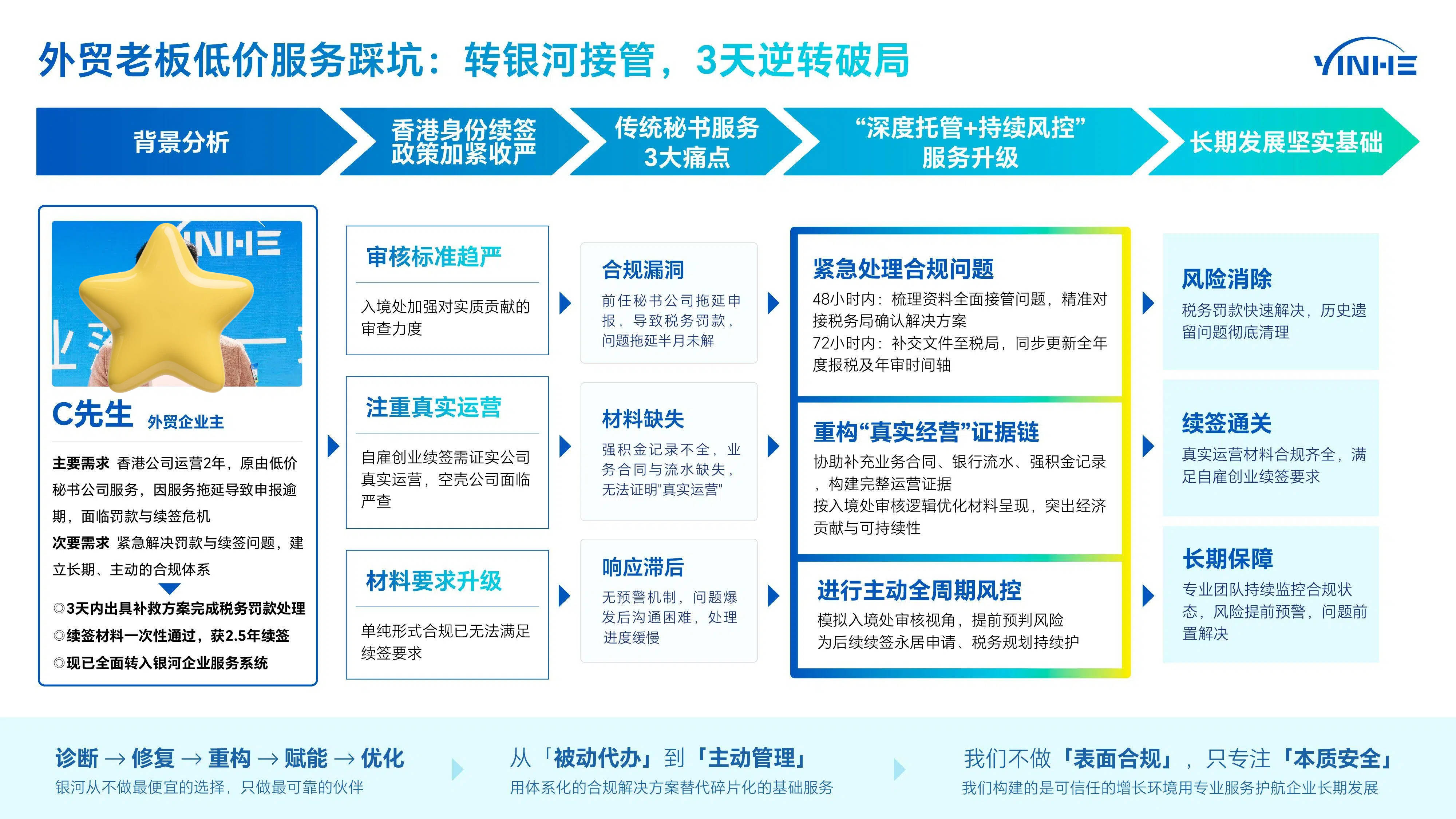 外贸老板低价服务踩坑：转银河接管，3天逆转破局

YINHE

背景分析

香港身份续签政策加紧收严

传统秘书服务3大痛点

“深度托管+持续风控”服务升级

长期发展坚实基础

INHE

C先生 外贸企业主

主要需求 香港公司运营2年，原由低价秘书公司服务，因服务拖延导致申报逾期，面临罚款与续签危机

次要需求 紧急解决罚款与续签问题，建立长期、主动的合规体系

◎3天内出具补救方案完成税务罚款处理

◎续签材料一次性通过，获2.5年续签

◎现已全面转入银河企业服务系统

审核标准趋严

入境处加强对实质贡献的审查力度

注重真实运营

自雇创业续签需证实公司真实运营，空壳公司面临严查

材料要求升级

单纯形式合规已无法满足续签要求

合规漏洞

前任秘书公司拖延申报，导致税务罚款，问题拖延半月未解

材料缺失

强积金记录不全，业务合同与流水缺失，无法证明"真实运营"

响应滞后

无预警机制，问题爆发后沟通困难，处理进度缓慢

紧急处理合规问题

48小时内：梳理资料全面接管问题，精准对接税务局确认解决方案

72小时内：补交文件至税局，同步更新全年度报税及年审时间轴

重构“真实经营”证据链

协助补充业务合同、银行流水、强积金记录，构建完整运营证据

按入境处审核逻辑优化材料呈现，突出经济贡献与可持续性

进行主动全周期风控

模拟入境处审核视角，提前预判风险

为后续续签永居申请、税务规划持续护

风险消除

税务罚款快速解决，历史遗留问题彻底清理

续签通关

真实运营材料合规齐全，满足自雇创业续签要求

长期保障

专业团队持续监控合规状态，风险提前预警，问题前置解决

诊断 → 修复 → 重构 → 赋能 → 优化

银河从不做最便宜的选择，只做最可靠的伙伴

从「被动代办」到「主动管理」

用体系化的合规解决方案替代碎片化的基础服务

我们不做「表面合规」，只专注「本质安全」

我们构建的是可信任的增长环境用专业服务护航企业长期发展